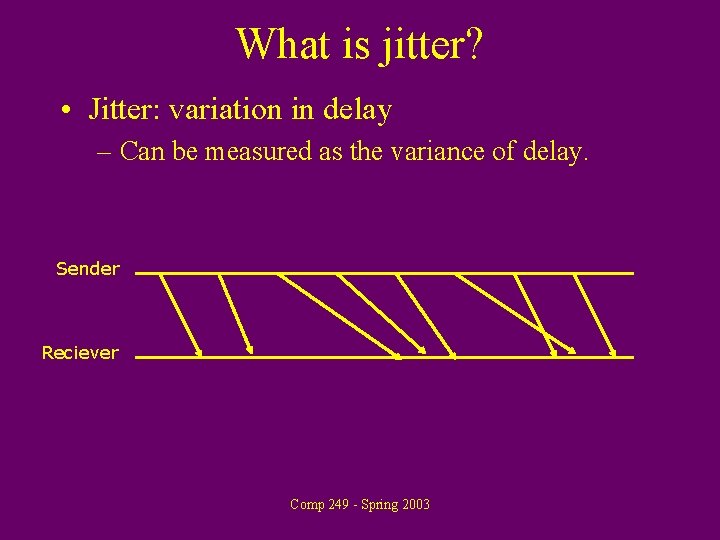 What is jitter?

• Jitter: variation in delay

– Can be measured as the variance of delay.

Sender

Reciever

Comp 249 - Spring 2003